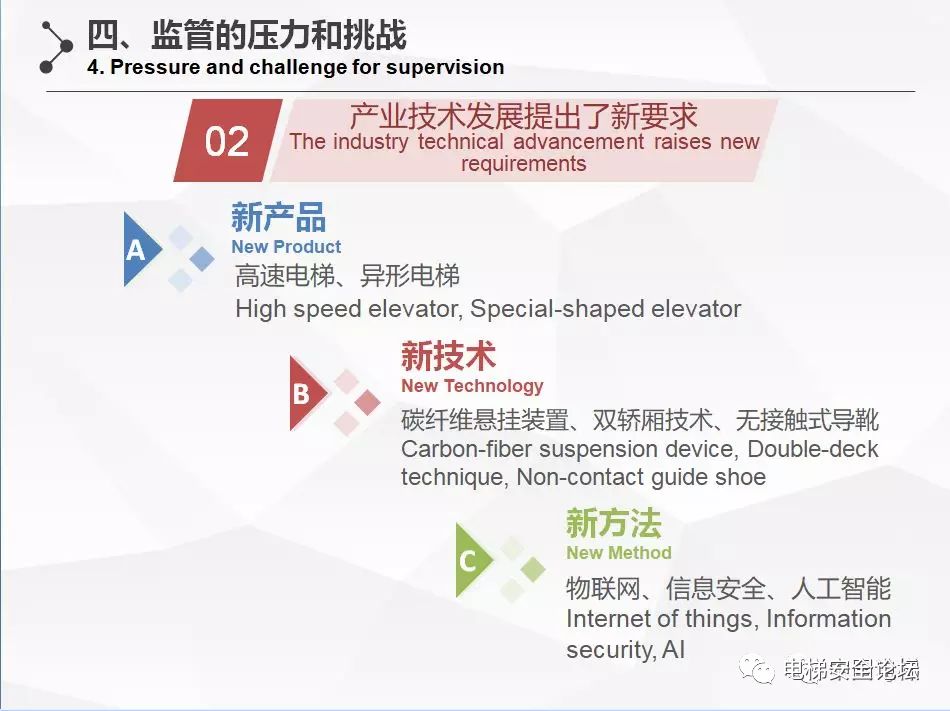 四、监管的压力和挑战
4. Pressure and challenge for supervision

02
产业技术发展提出了新要求
The industry technical advancement raises new requirements

A
新产品
New Product
高速电梯、异形电梯
High speed elevator, Special-shaped elevator

B
新技术
New Technology
碳纤维悬挂装置、双轿厢技术、无接触式导靴
Carbon-fiber suspension device, Double-deck technique, Non-contact guide shoe

C
新方法
New Method
物联网、信息安全、人工智能
Internet of things, Information security, AI

电梯安全论坛